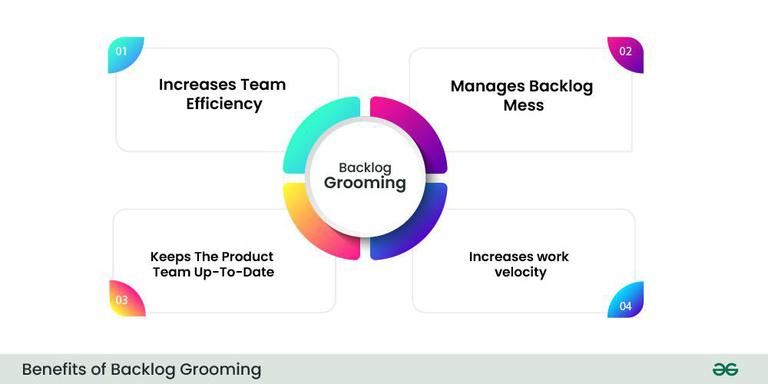 01

Increases Team Efficiency

02

Manages Backlog Mess

Backlog Grooming

Keeps The Product Team Up-To-Date

03

Increases work velocity

04

Benefits of Backlog Grooming